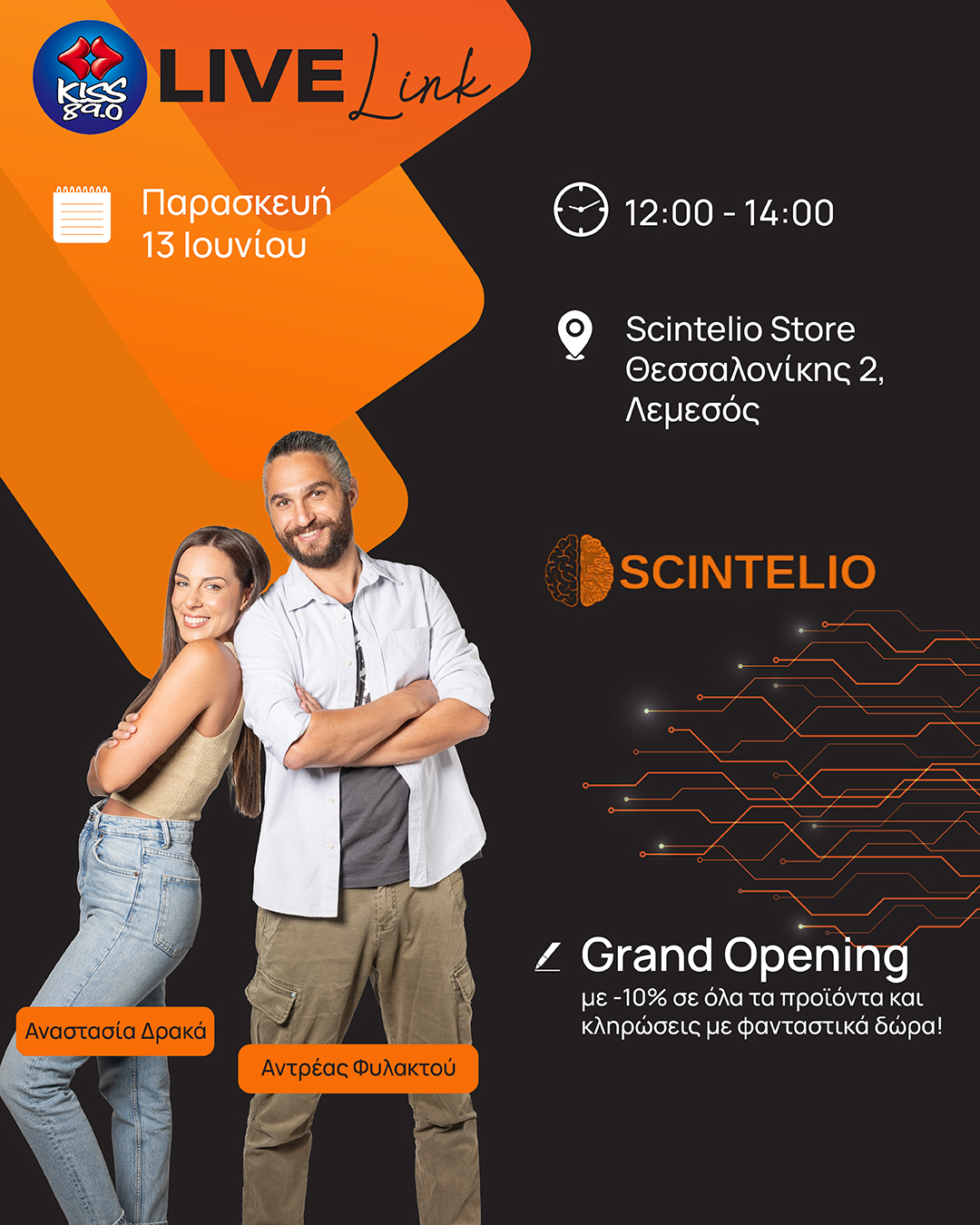 KISS 89.0

LIVE Link

Παρασκευή
13 Ιουνίου

12:00 - 14:00

Scintelio Store
Θεσσαλονίκης 2,
Λεμεσός

SCINTELIO

Grand Opening
με -10% σε όλα τα προϊόντα και κληρώσεις με φανταστικά δώρα!

Αναστασία Δρακά

Αντρέας Φυλακτού